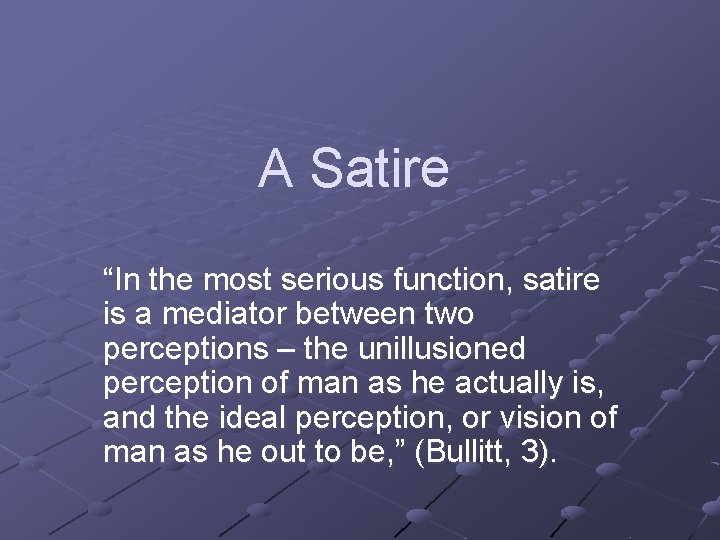 A Satire

“In the most serious function, satire is a mediator between two perceptions – the unillusioned perception of man as he actually is, and the ideal perception, or vision of man as he out to be,” (Bullitt, 3).